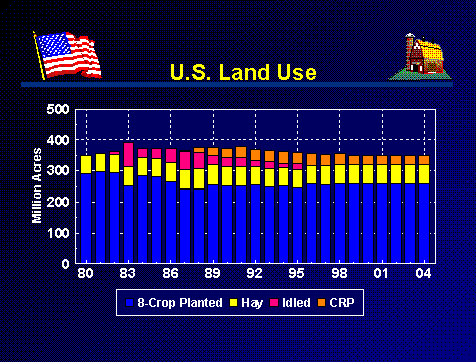 U.S. Land Use

Million Acres

500
400
300
200
100
0

80 83 86 89 92 95 98 01 04

8-Crop Planted
Hay
Idled
CRP